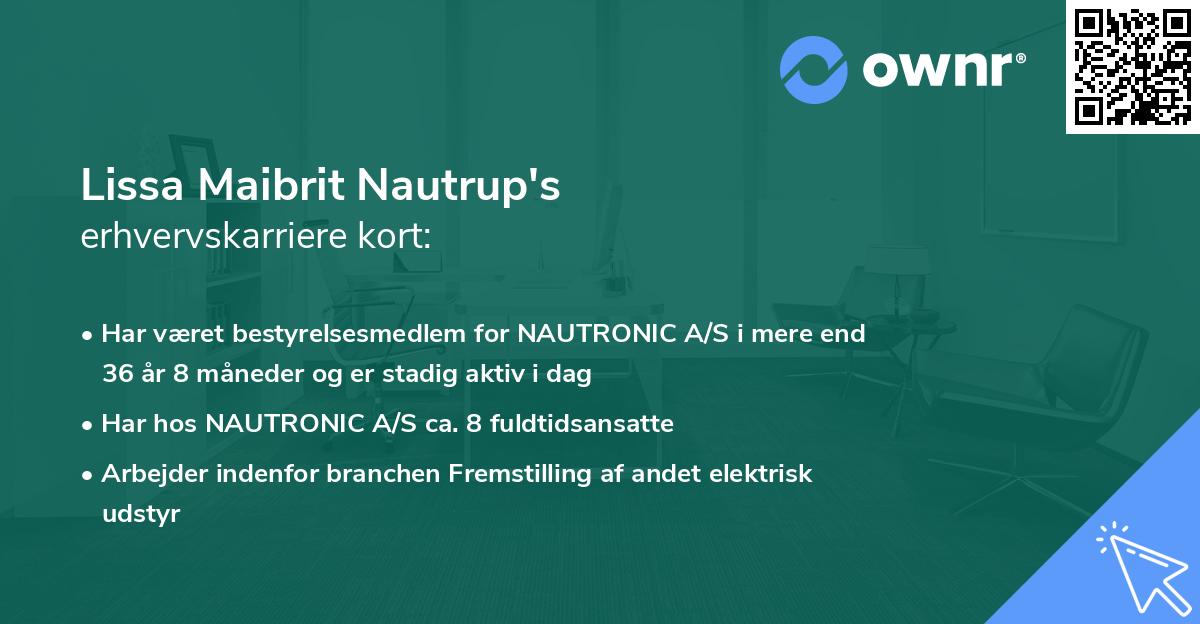 ownr®

Lissa Maibrit Nautrup's
erhvervskarriere kort:

• Har været bestyrelsesmedlem for NAUTRONIC A/S i mere end 36 år 8 måneder og er stadig aktiv i dag
• Har hos NAUTRONIC A/S ca. 8 fuldtidsansatte
• Arbejder indenfor branchen Fremstilling af andet elektrisk udstyr